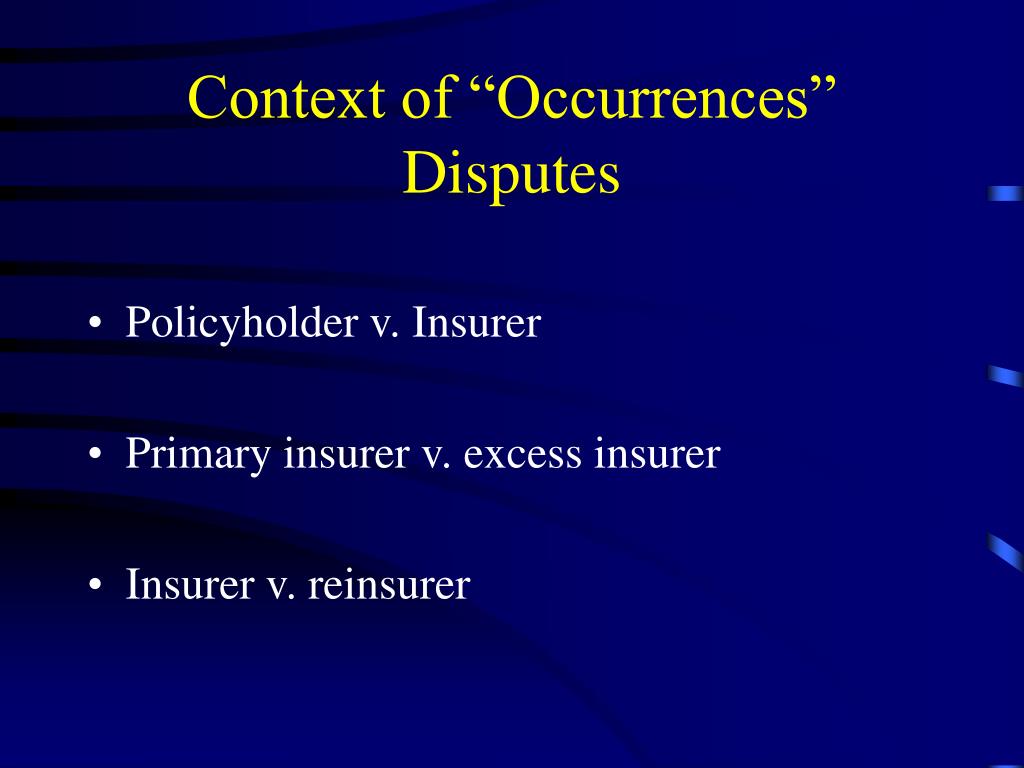 Context of “Occurrences” Disputes

• Policyholder v. Insurer

• Primary insurer v. excess insurer

• Insurer v. reinsurer